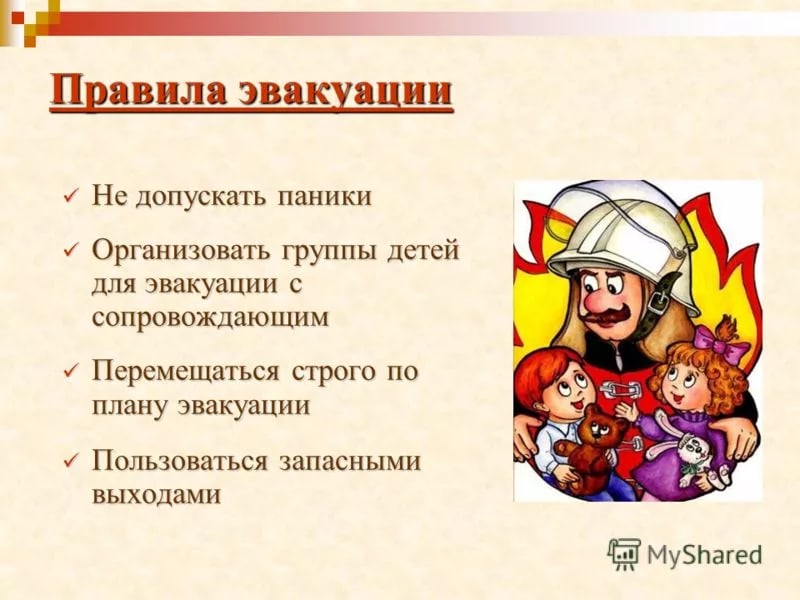 Правила эвакуации

✓ Не допускать паники

✓ Организовать группы детей для эвакуации с сопровождающим

✓ Перемещаться строго по плану эвакуации

✓ Пользоваться запасными выходами

MyShared